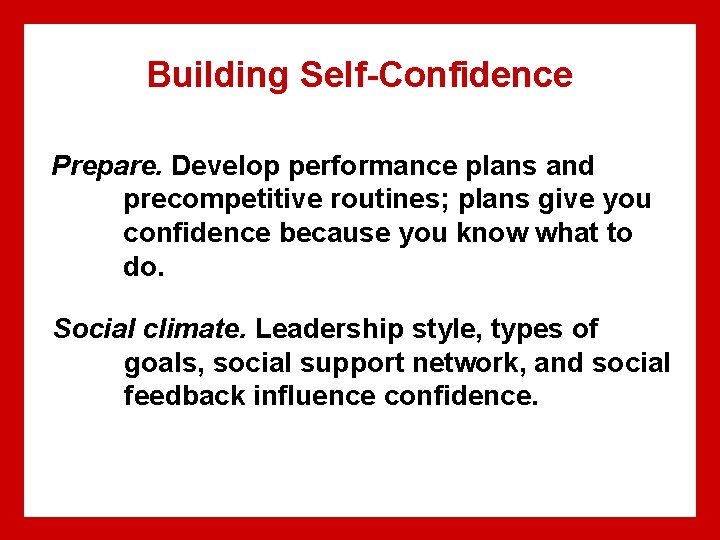 Building Self-Confidence

Prepare. Develop performance plans and precompetitive routines; plans give you confidence because you know what to do.

Social climate. Leadership style, types of goals, social support network, and social feedback influence confidence.